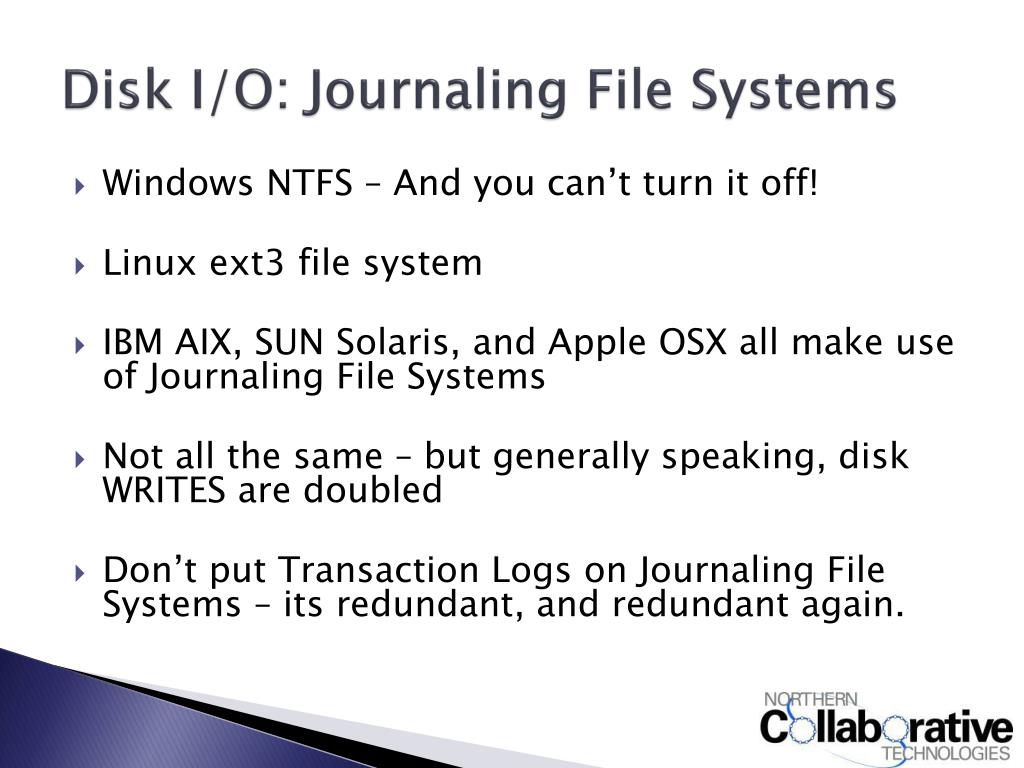 Disk I/O: Journaling File Systems

Windows NTFS – And you can't turn it off!

Linux ext3 file system

IBM AIX, SUN Solaris, and Apple OSX all make use of Journaling File Systems

Not all the same – but generally speaking, disk WRITES are doubled

Don't put Transaction Logs on Journaling File Systems – its redundant, and redundant again.

NORTHERN
Collaborative
TECHNOLOGIES